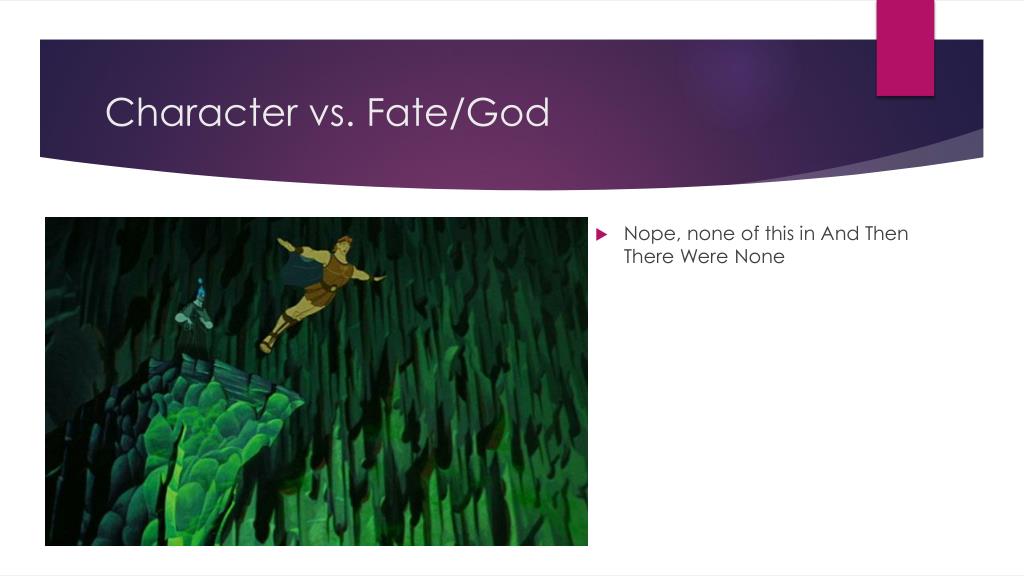 Character vs. Fate/God

Nope, none of this in And Then There Were None